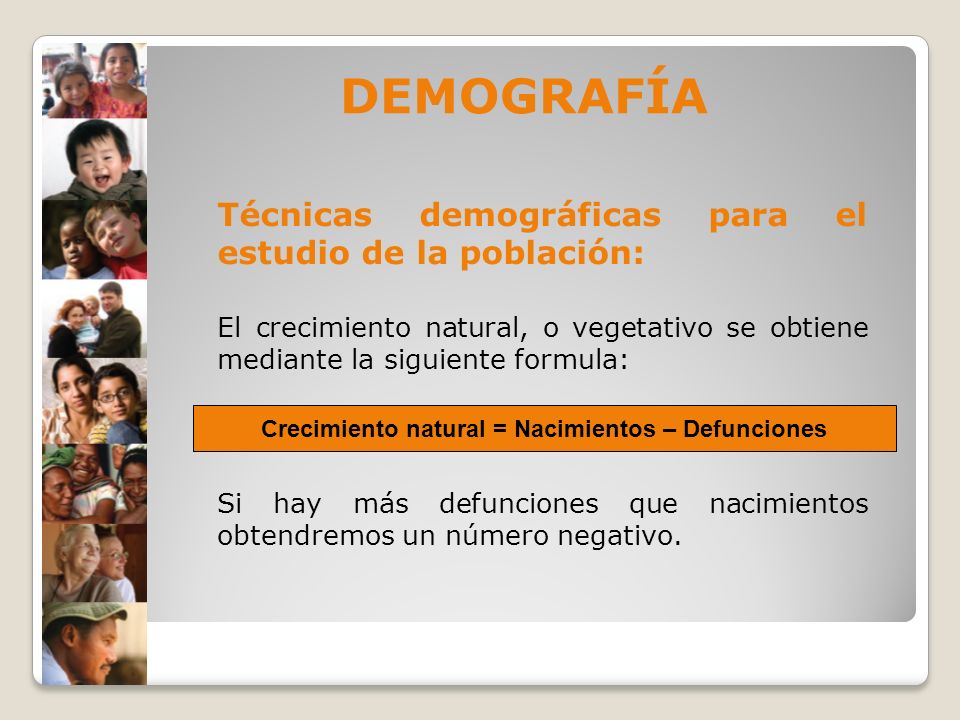 DEMOGRAFÍA

Técnicas demográficas para el estudio de la población:

El crecimiento natural, o vegetativo se obtiene mediante la siguiente formula:

Crecimiento natural = Nacimientos – Defunciones

Si hay más defunciones que nacimientos obtendremos un número negativo.